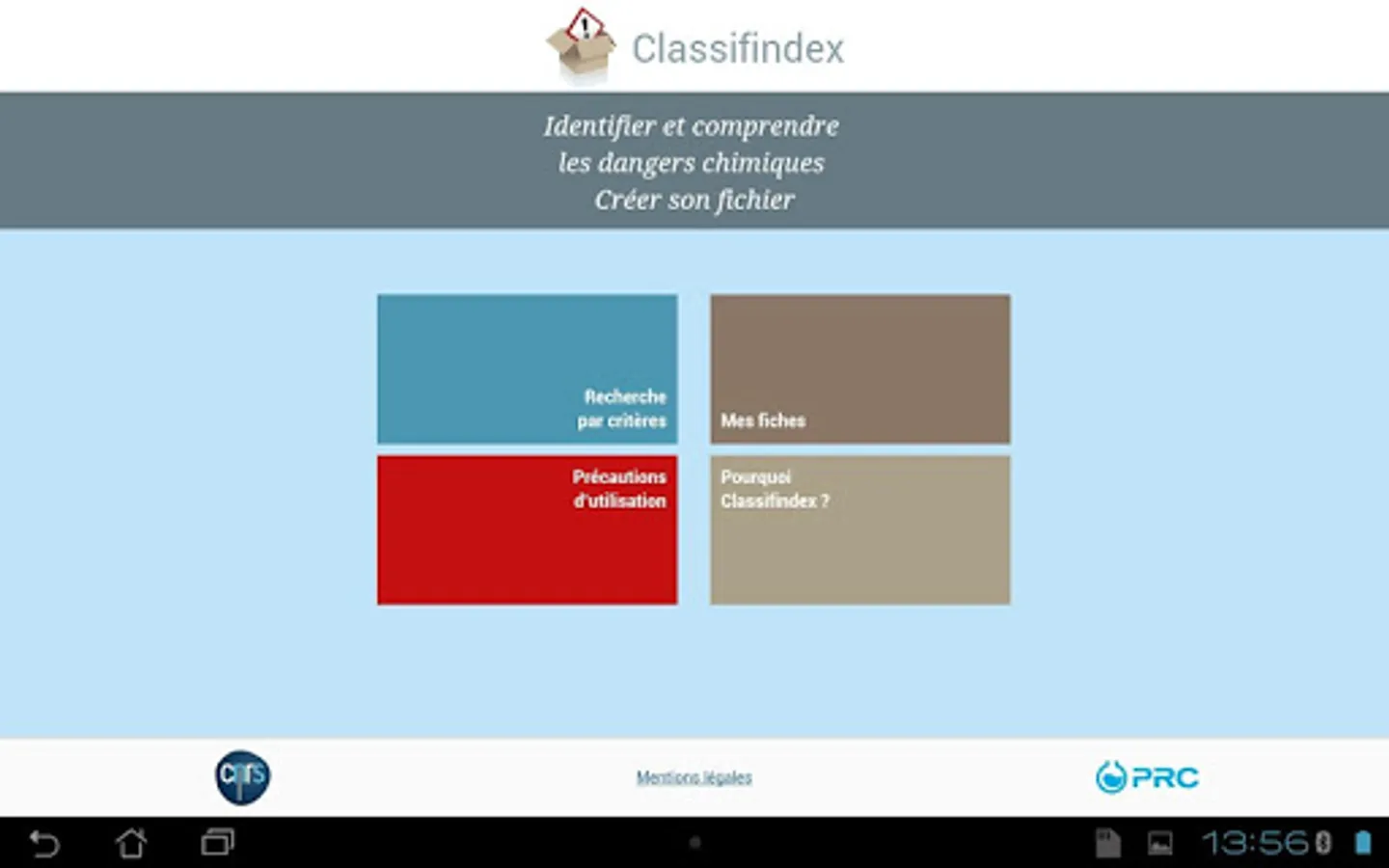 Classifindex

Identifier et comprendre
les dangers chimiques
Créer son fichier

Recherche
par critères

Mes fiches

Précautions
d'utilisation

Pourquoi
Classifindex ?

cnrs

Mentions légales

PRC

13:56